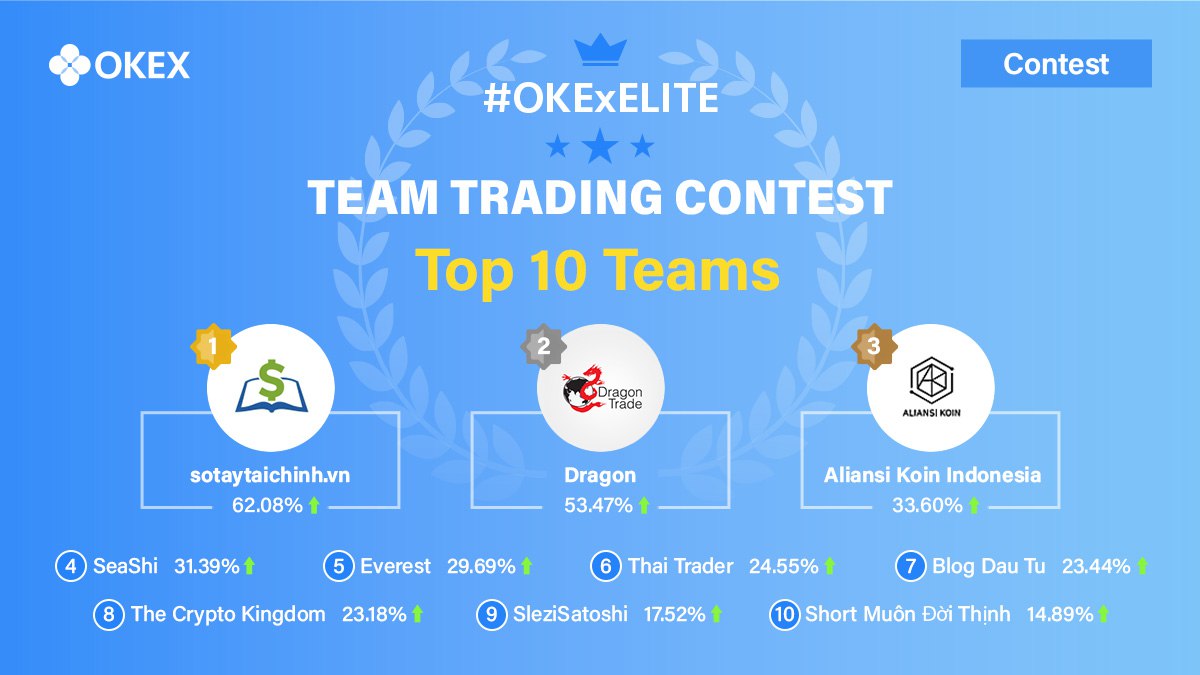 OKEX

Contest

#OKExELITE

TEAM TRADING CONTEST

Top 10 Teams

1
sotaytaichinh.vn
62.08%

2
Dragon Trade
Dragon
53.47%

3
ALIANSI KOIN
Aliansi Koin Indonesia
33.60%

4 SeaShi 31.39%
5 Everest 29.69%
6 Thai Trader 24.55%
7 Blog Dau Tu 23.44%
8 The Crypto Kingdom 23.18%
9 SleziSatoshi 17.52%
10 Short Muôn Đời Thịnh 14.89%